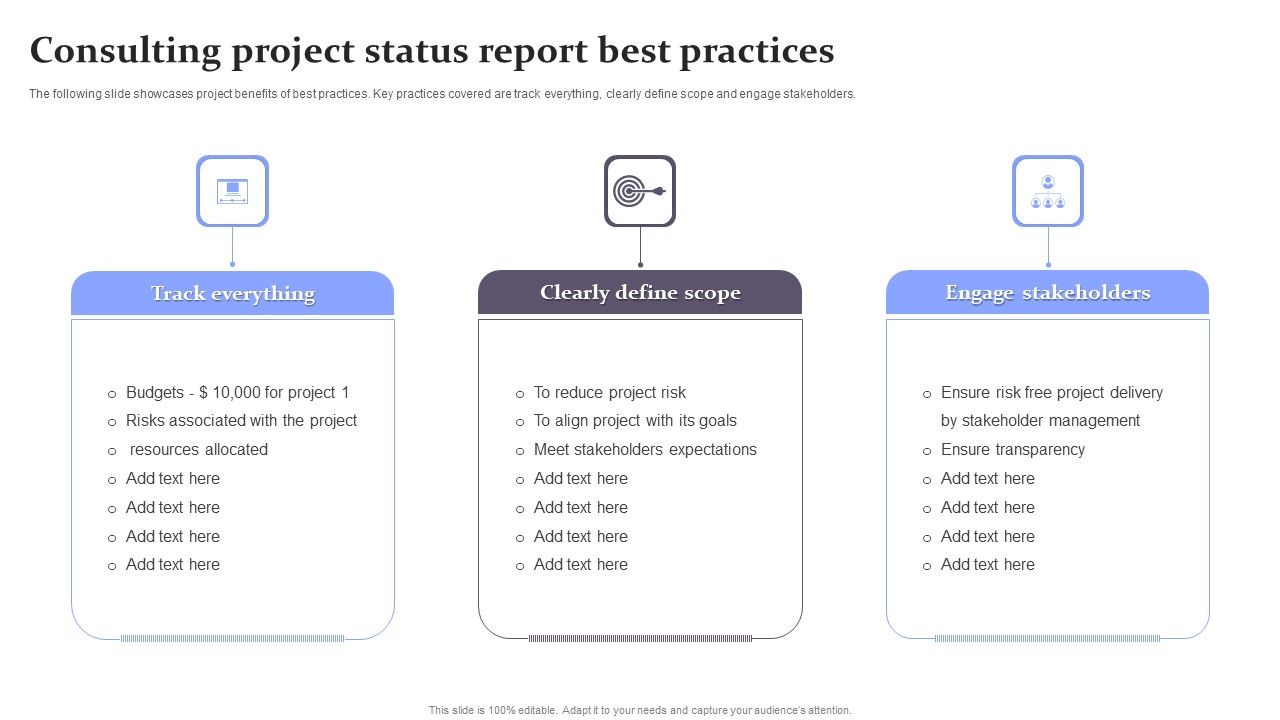 Consulting project status report best practices

The following slide showcases project benefits of best practices. Key practices covered are track everything, clearly define scope and engage stakeholders.

Track everything

- Budgets - $ 10,000 for project 1
- Risks associated with the project
- resources allocated
- Add text here
- Add text here
- Add text here
- Add text here

Clearly define scope

- To reduce project risk
- To align project with its goals
- Meet stakeholders expectations
- Add text here
- Add text here
- Add text here
- Add text here

Engage stakeholders

- Ensure risk free project delivery by stakeholder management
- Ensure transparency
- Add text here
- Add text here
- Add text here
- Add text here

This slide is 100% editable. Adapt it to your needs and capture your audience's attention.